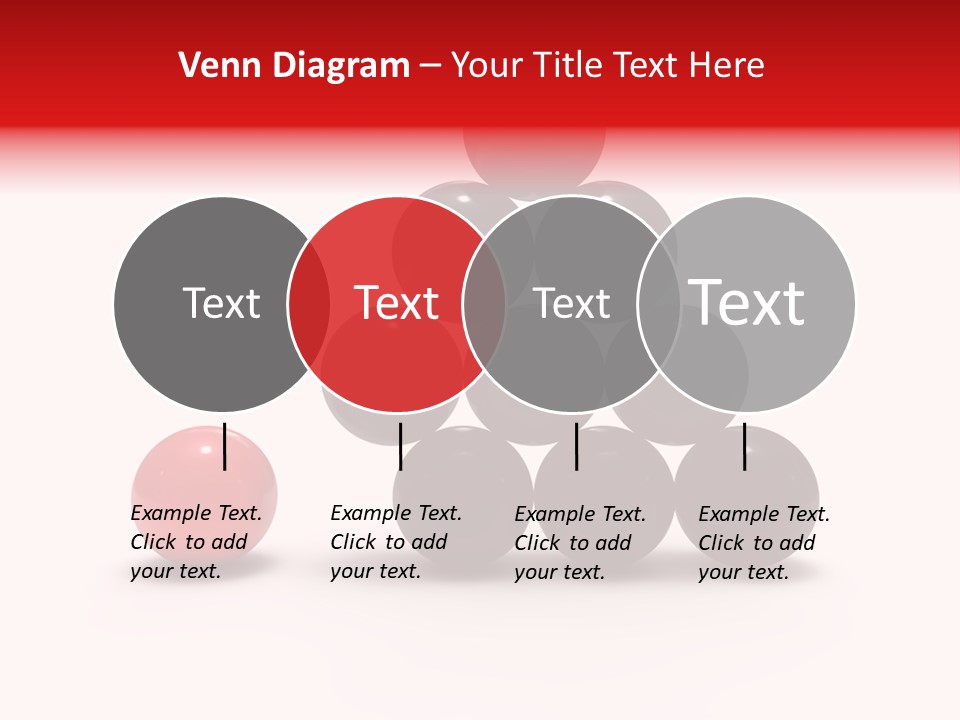 Venn Diagram – Your Title Text Here

Text

Text

Text

Text

Example Text. Click to add your text.

Example Text. Click to add your text.

Example Text. Click to add your text.

Example Text. Click to add your text.